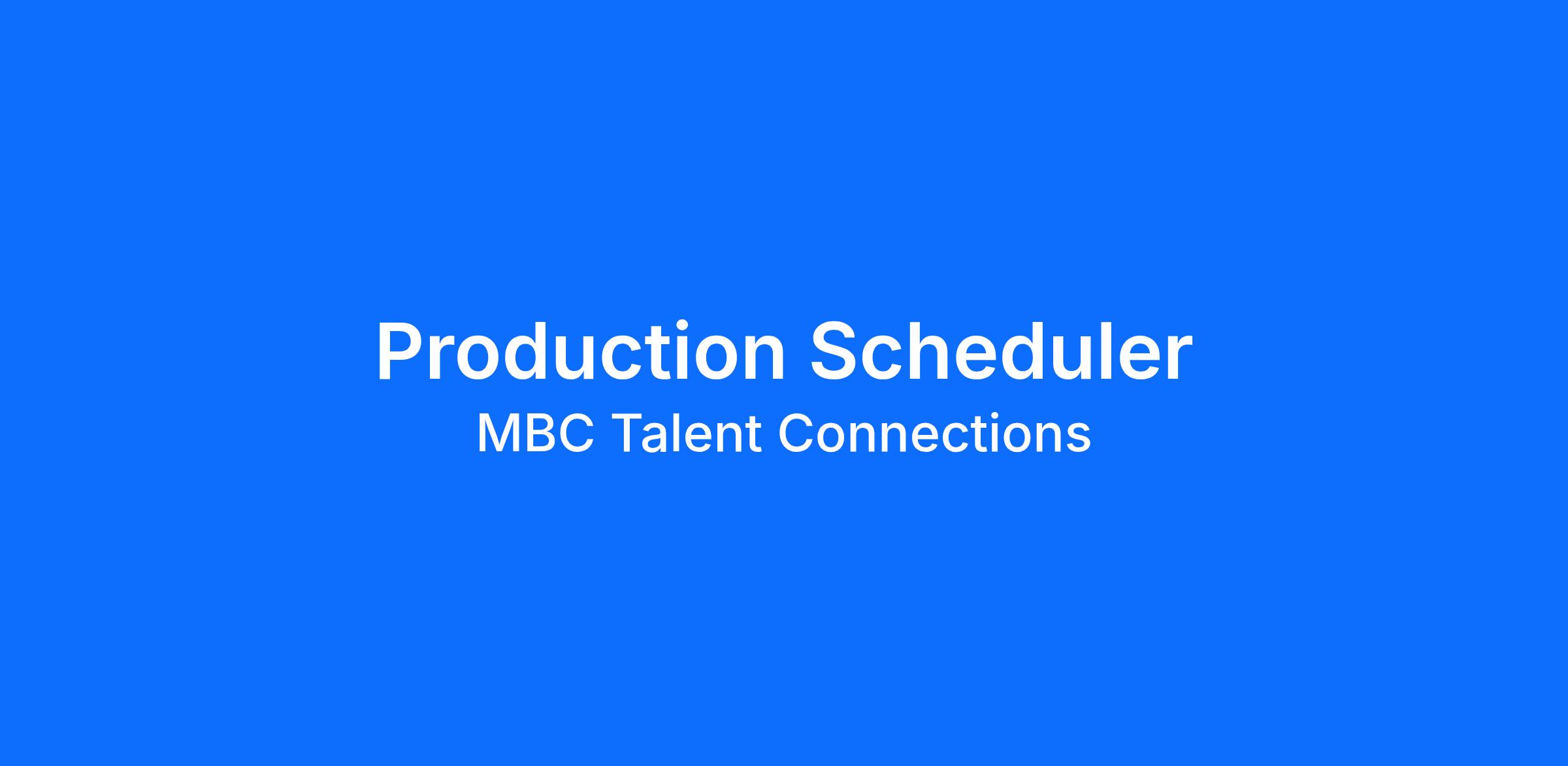 Production Scheduler
MBC Talent Connections